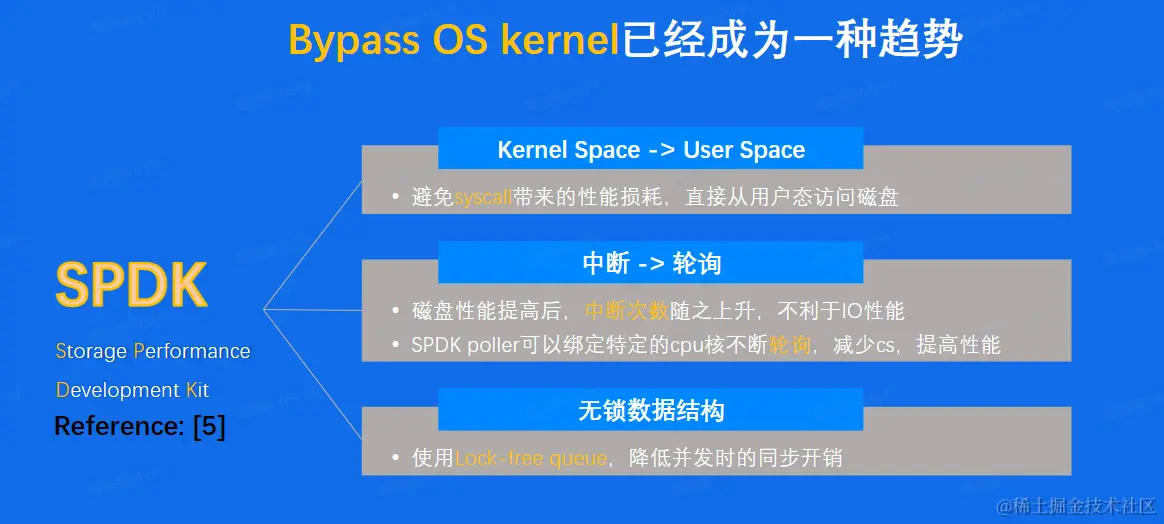 Bypass OS kernel已经成为一种趋势

SPDK

Storage Performance Development Kit

Reference: [5]

Kernel Space -> User Space

• 避免syscall带来的性能损耗，直接从用户态访问磁盘

中断 -> 轮询

• 磁盘性能提高后，中断次数随之上升，不利于IO性能
• SPDK poller可以绑定特定的cpu核不断轮询，减少cs，提高性能

无锁数据结构

• 使用Lock-free queue，降低并发时的同步开销

@稀土掘金技术社区